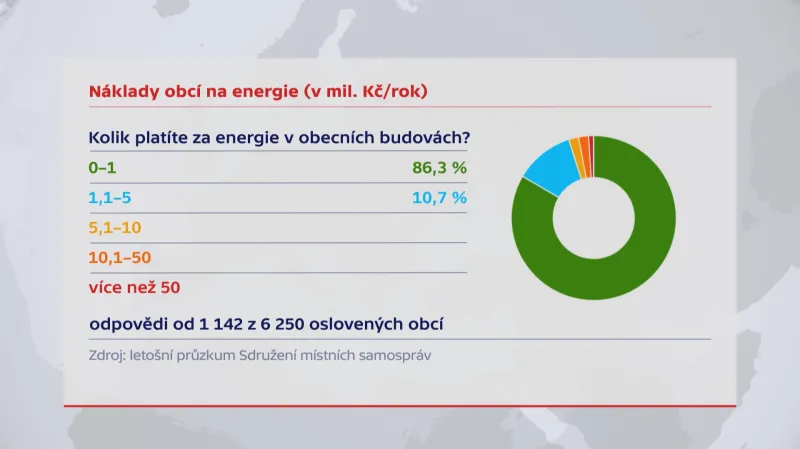 Náklady obcí na energie (v mil. Kč/rok)

Kolik platíte za energie v obecních budovách?

| | |
|---|---|
| 0–1 | 86,3 % |
| 1,1–5 | 10,7 % |
| 5,1–10 | |
| 10,1–50 | |
| více než 50 | |

odpovědi od 1 142 z 6 250 oslovených obcí

Zdroj: letošní průzkum Sdružení místních samospráv